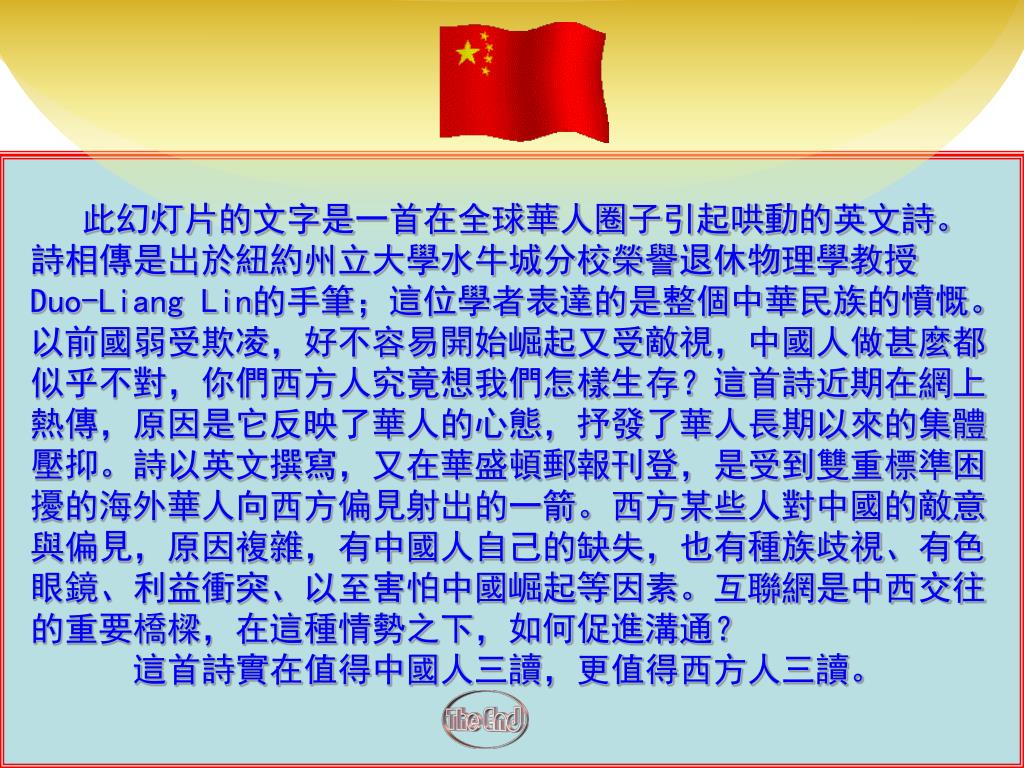 此幻灯片的文字是一首在全球華人圈子引起哄動的英文詩。詩相傳是出於紐約州立大學水牛城分校榮譽退休物理學教授Duo-Liang Lin的手筆；這位學者表達的是整個中華民族的憤慨。以前國弱受欺凌，好不容易開始崛起又受敵視，中國人做甚麼都似乎不對，你們西方人究竟想我們怎樣生存？這首詩近期在網上熱傳，原因是它反映了華人的心態，抒發了華人長期以來的集體壓抑。詩以英文撰寫，又在華盛頓郵報刊登，是受到雙重標準困擾的海外華人向西方偏見射出的一箭。西方某些人對中國的敵意與偏見，原因複雜，有中國人自己的缺失，也有種族歧視、有色眼鏡、利益衝突、以至害怕中國崛起等因素。互聯網是中西交往的重要橋樑，在這種情勢之下，如何促進溝通？

這首詩實在值得中國人三讀，更值得西方人三讀。

The End